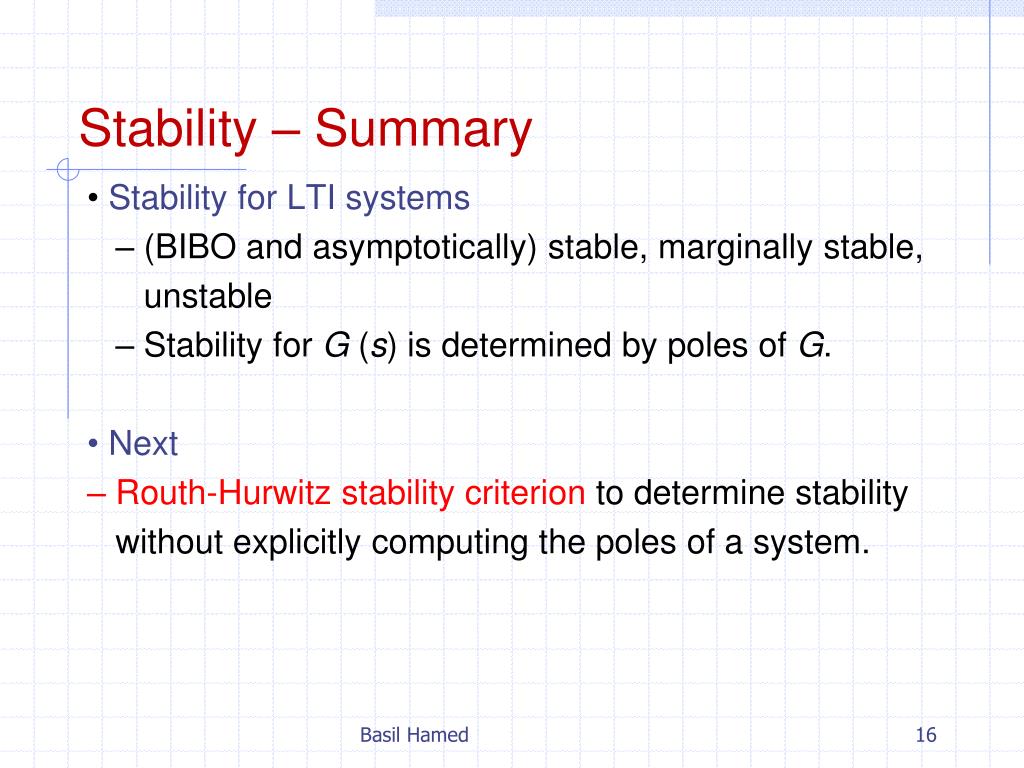 Stability – Summary

• Stability for LTI systems
– (BIBO and asymptotically) stable, marginally stable, unstable
– Stability for $G(s)$ is determined by poles of $G$.

• Next
– Routh-Hurwitz stability criterion to determine stability without explicitly computing the poles of a system.

Basil Hamed

16